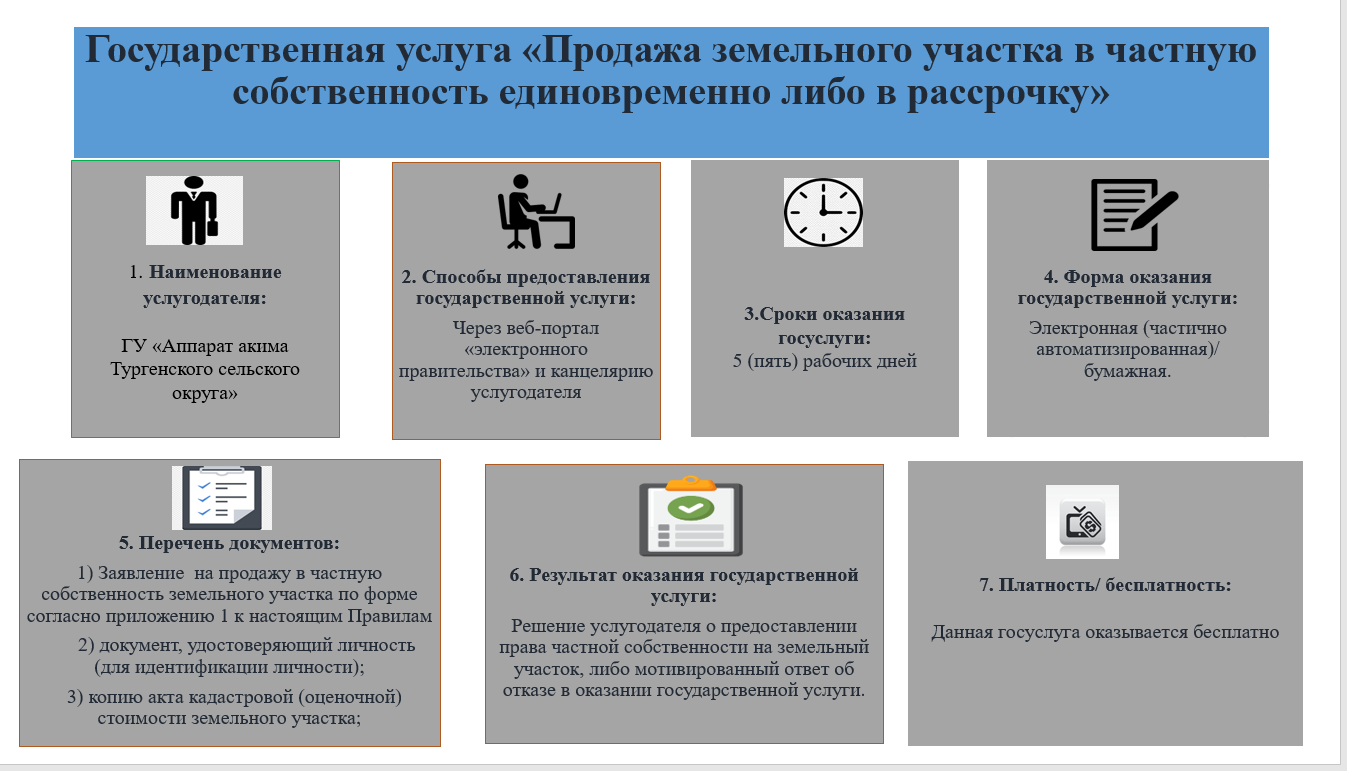 Государственная услуга «Продажа земельного участка в частную собственность единовременно либо в рассрочку»

1. Наименование услугодателя:

ГУ «Аппарат акима Тургенского сельского округа»

2. Способы предоставления государственной услуги:

Через веб-портал «электронного правительства» и канцелярию услугодателя

3.Сроки оказания госуслуги:
5 (пять) рабочих дней

4. Форма оказания государственной услуги:

Электронная (частично автоматизированная)/ бумажная.

5. Перечень документов:

1) Заявление на продажу в частную собственность земельного участка по форме согласно приложению 1 к настоящим Правилам

2) документ, удостоверяющий личность (для идентификации личности);

3) копию акта кадастровой (оценочной) стоимости земельного участка;

6. Результат оказания государственной услуги:

Решение услугодателя о предоставлении права частной собственности на земельный участок, либо мотивированный ответ об отказе в оказании государственной услуги.

7. Платность/ бесплатность:

Данная госуслуга оказывается бесплатно